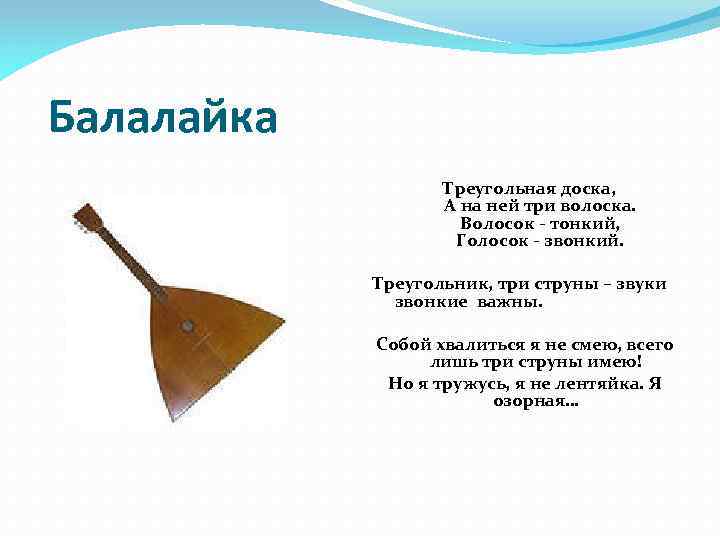 Балалайка

Треугольная доска,
А на ней три волоска.
Волосок - тонкий,
Голосок - звонкий.

Треугольник, три струны – звуки звонкие важны.

Собой хвалиться я не смею, всего лишь три струны имею!
Но я тружусь, я не лентяйка. Я озорная...